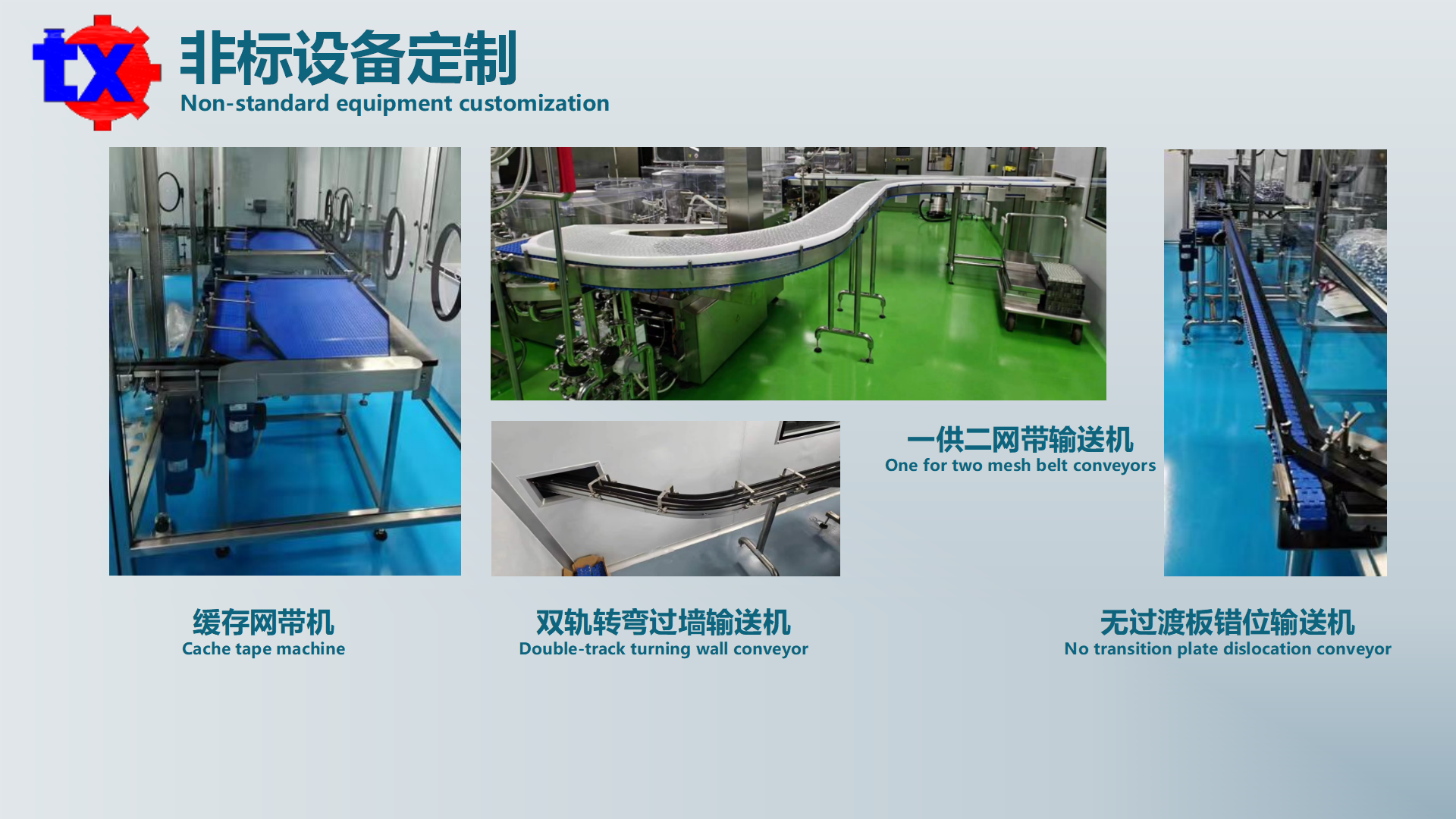 tx

非标设备定制
Non-standard equipment customization

一供二网带输送机
One for two mesh belt conveyors

缓存网带机
Cache tape machine

双轨转弯过墙输送机
Double-track turning wall conveyor

无过渡板错位输送机
No transition plate dislocation conveyor